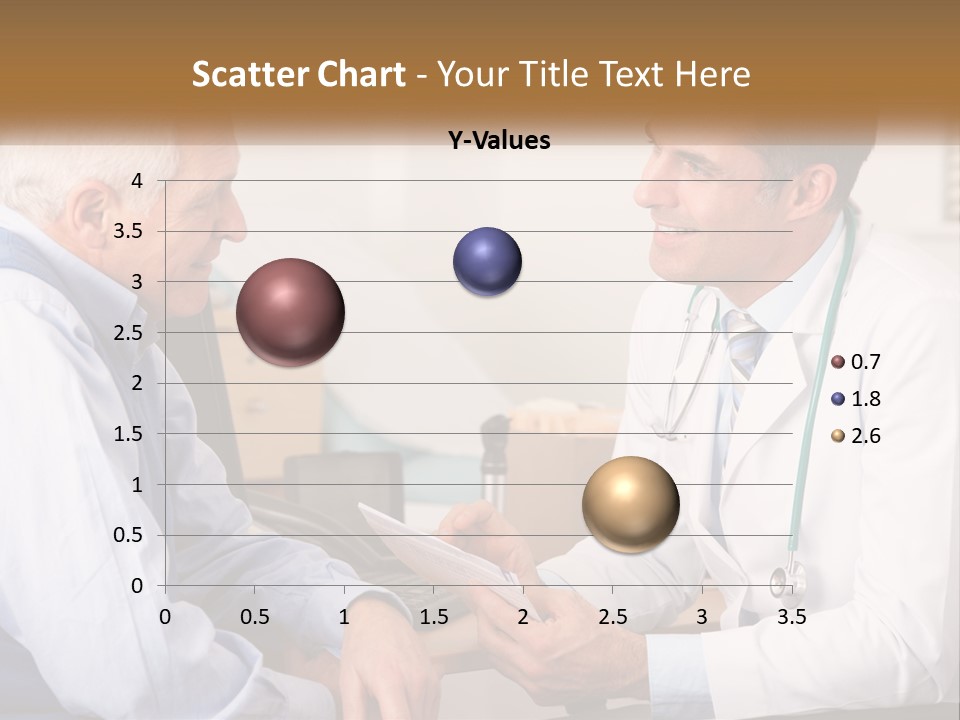 Scatter Chart - Your Title Text Here

Y-Values

4
3.5
3
2.5
2
1.5
1
0.5
0

0 0.5 1 1.5 2 2.5 3 3.5

0.7
1.8
2.6